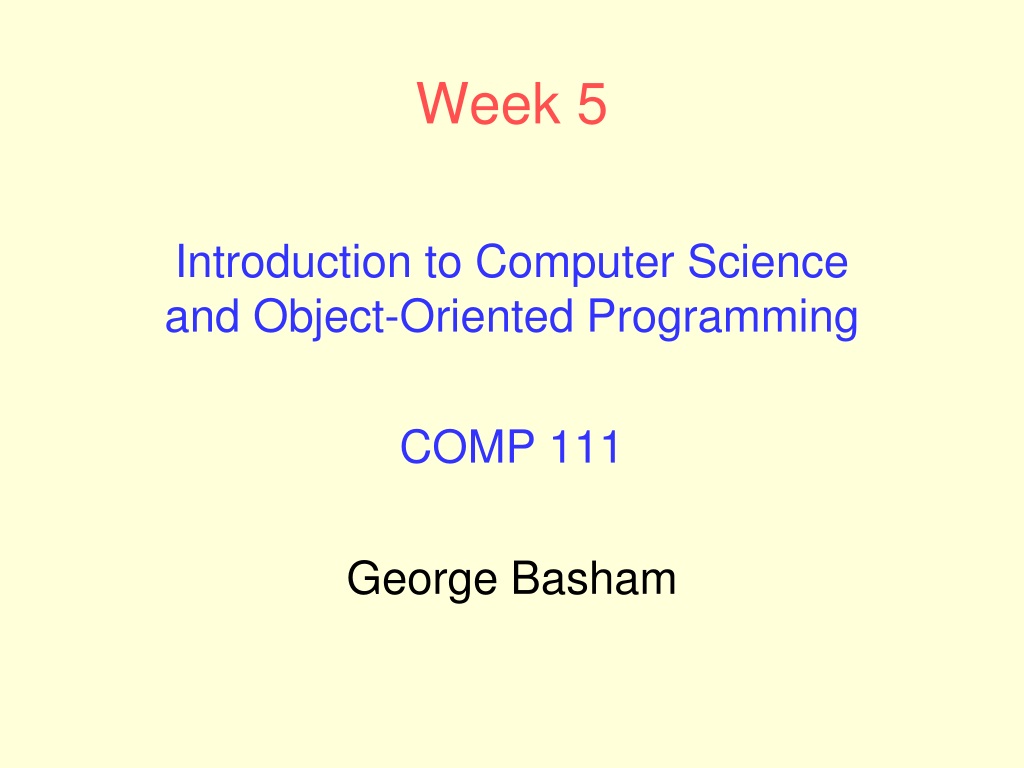 Week 5

Introduction to Computer Science and Object-Oriented Programming

COMP 111

George Basham